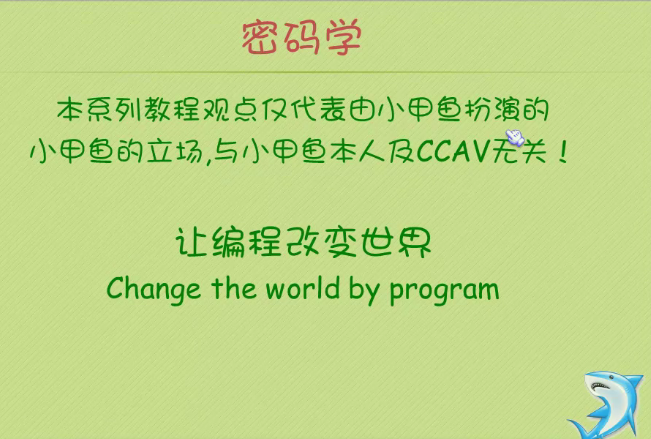 密码学

本系列教程观点仅代表由小甲鱼扮演的小甲鱼的立场,与小甲鱼本人及CCAV无关！

让编程改变世界
Change the world by program